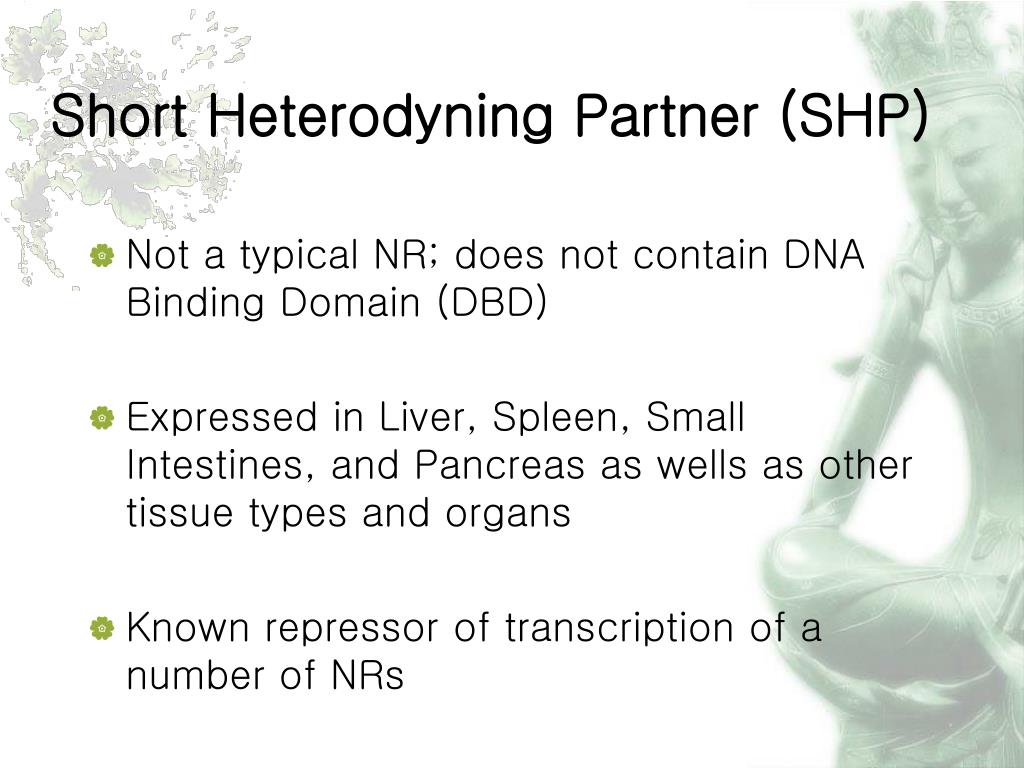 Short Heterodyning Partner (SHP)

Not a typical NR; does not contain DNA Binding Domain (DBD)

Expressed in Liver, Spleen, Small Intestines, and Pancreas as wells as other tissue types and organs

Known repressor of transcription of a number of NRs